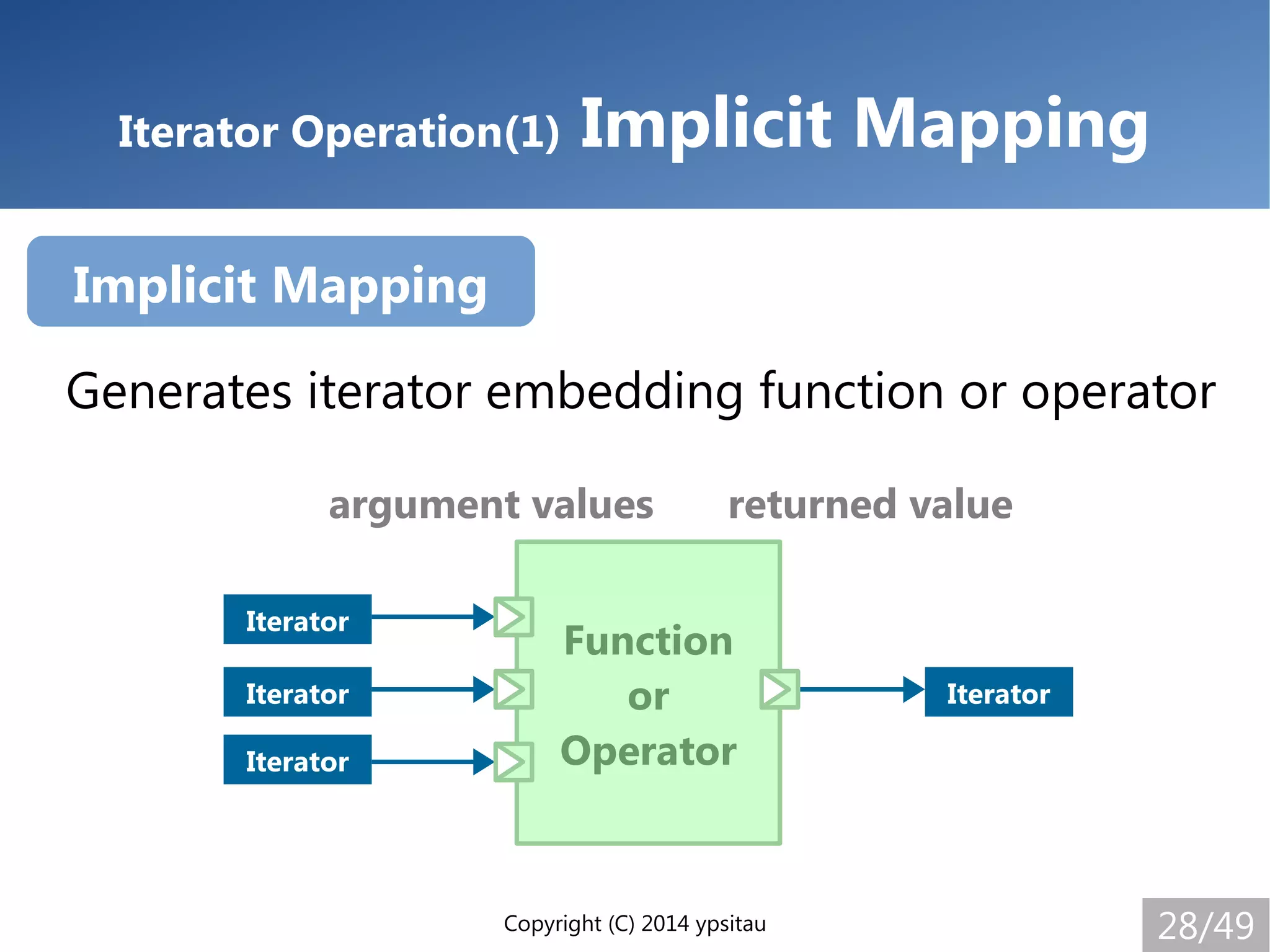 Iterator Operation(1) Implicit Mapping

Implicit Mapping

Generates iterator embedding function or operator

argument values

returned value

Iterator

Iterator

Iterator

Function or Operator

Iterator

Copyright (C) 2014 ypsitau

28/49